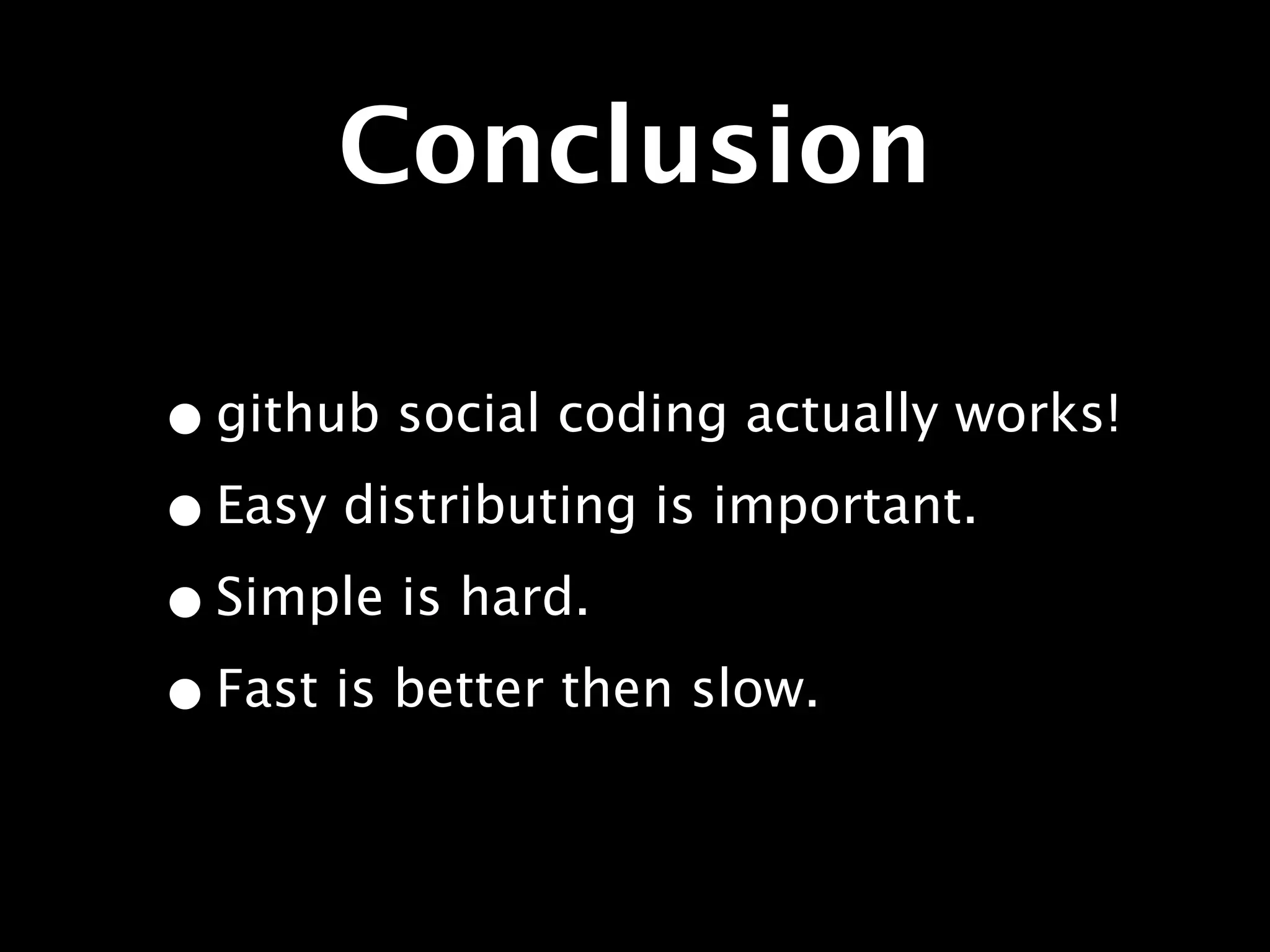 Conclusion

• github social coding actually works!
• Easy distributing is important.
• Simple is hard.
• Fast is better then slow.